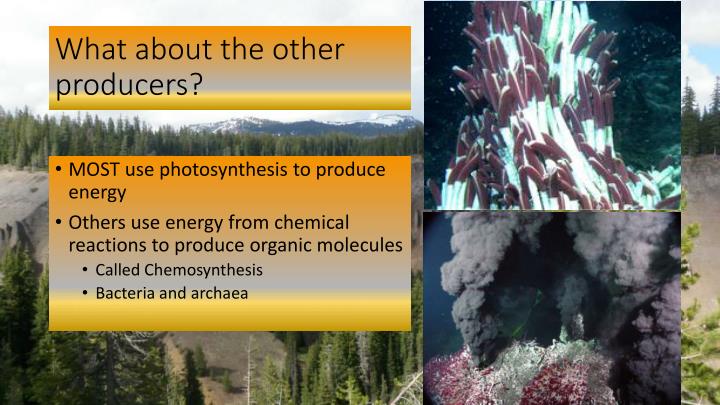 What about the other producers?

• MOST use photosynthesis to produce energy
• Others use energy from chemical reactions to produce organic molecules
  • Called Chemosynthesis
  • Bacteria and archaea